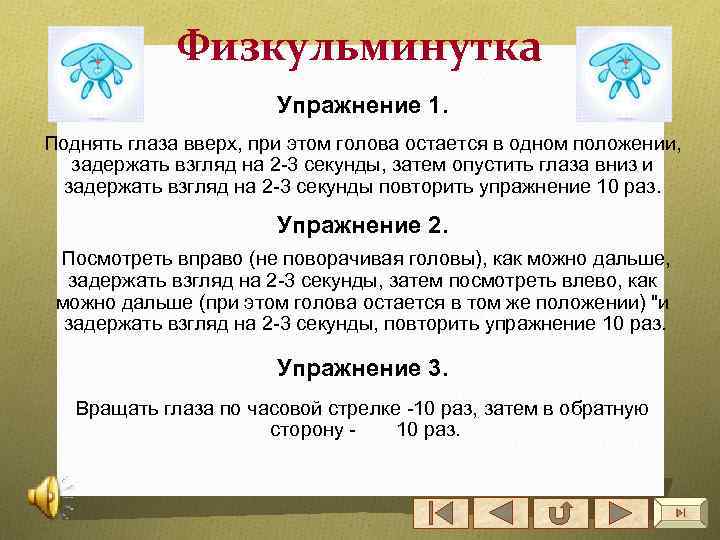 Физкульминутка

Упражнение 1.

Поднять глаза вверх, при этом голова остается в одном положении, задержать взгляд на 2-3 секунды, затем опустить глаза вниз и задержать взгляд на 2-3 секунды повторить упражнение 10 раз.

Упражнение 2.

Посмотреть вправо (не поворачивая головы), как можно дальше, задержать взгляд на 2-3 секунды, затем посмотреть влево, как можно дальше (при этом голова остается в том же положении) "и задержать взгляд на 2-3 секунды, повторить упражнение 10 раз.

Упражнение 3.

Вращать глаза по часовой стрелке -10 раз, затем в обратную сторону - 10 раз.